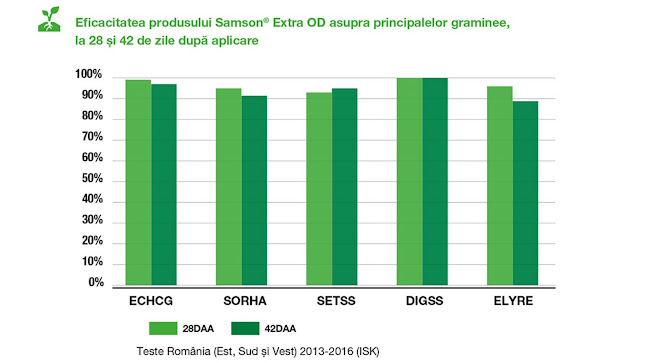 Eficacitatea produsului Samson® Extra OD asupra principalelor graminee, la 28 și 42 de zile după aplicare

100%
90%
80%
70%
60%
50%
40%
30%
20%
10%
0%

ECHCG
SORHA
SETSS
DIGSS
ELYRE

28DAA
42DAA

Teste România (Est, Sud și Vest) 2013-2016 (ISK)